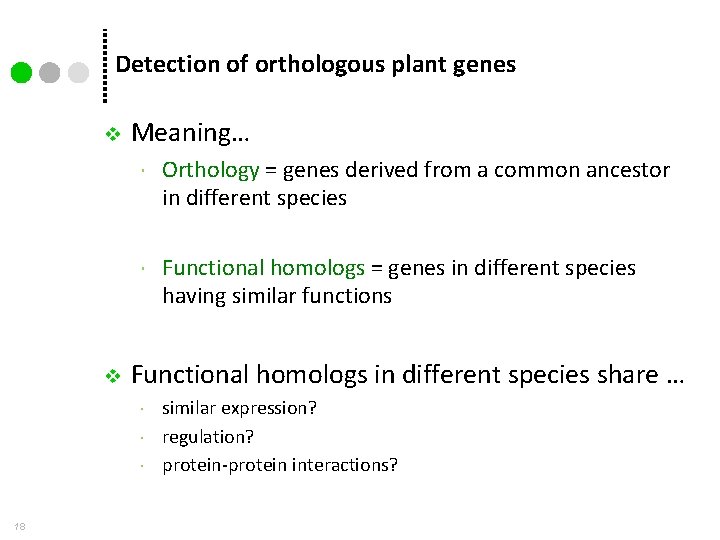 Detection of orthologous plant genes

❖ Meaning…

· Orthology = genes derived from a common ancestor in different species

· Functional homologs = genes in different species having similar functions

❖ Functional homologs in different species share …

· similar expression?
· regulation?
· protein-protein interactions?

18